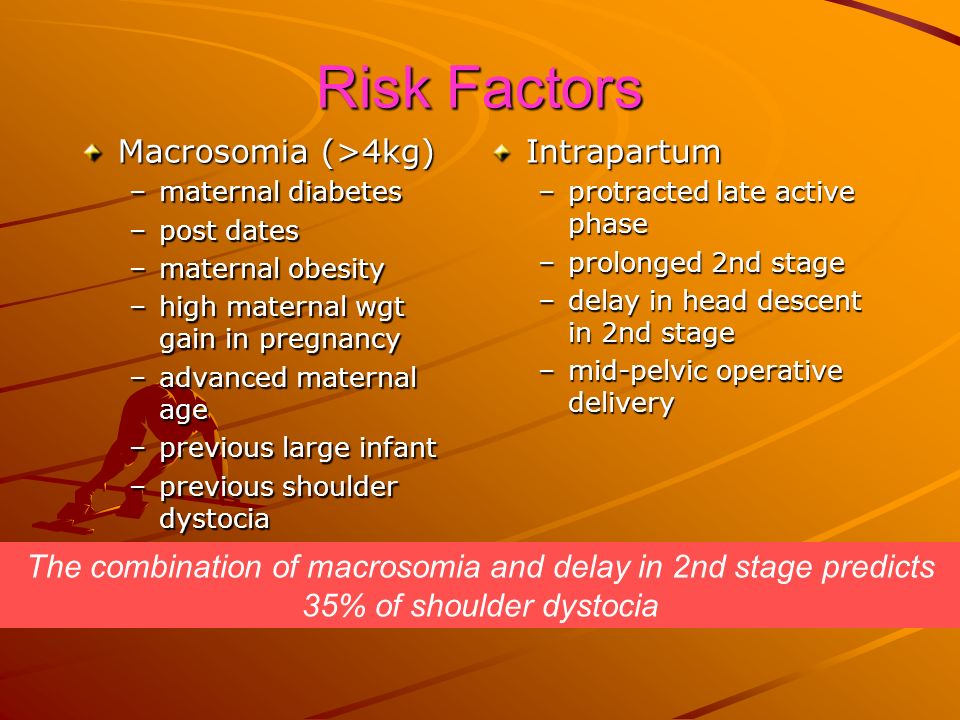 Risk Factors

Macrosomia (>4kg)
– maternal diabetes
– post dates
– maternal obesity
– high maternal wgt gain in pregnancy
– advanced maternal age
– previous large infant
– previous shoulder dystocia

Intrapartum
– protracted late active phase
– prolonged 2nd stage
– delay in head descent in 2nd stage
– mid-pelvic operative delivery

The combination of macrosomia and delay in 2nd stage predicts 35% of shoulder dystocia